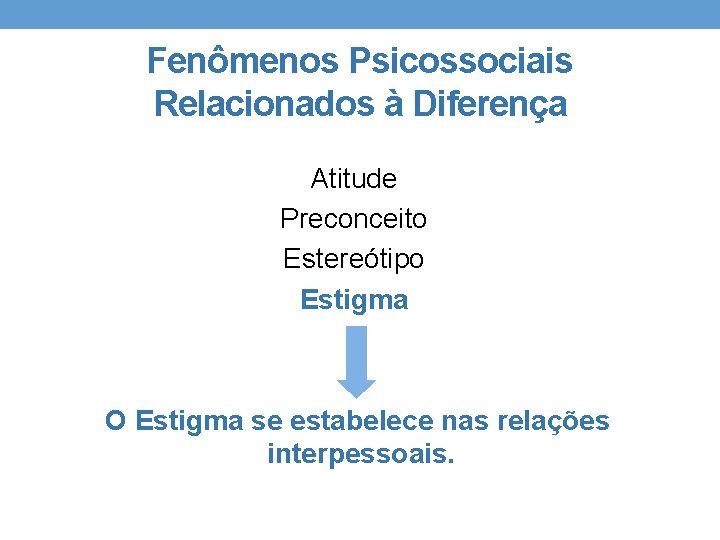 Fenômenos Psicossociais Relacionados à Diferença

Atitude
Preconceito
Estereótipo
Estigma

O Estigma se estabelece nas relações interpessoais.